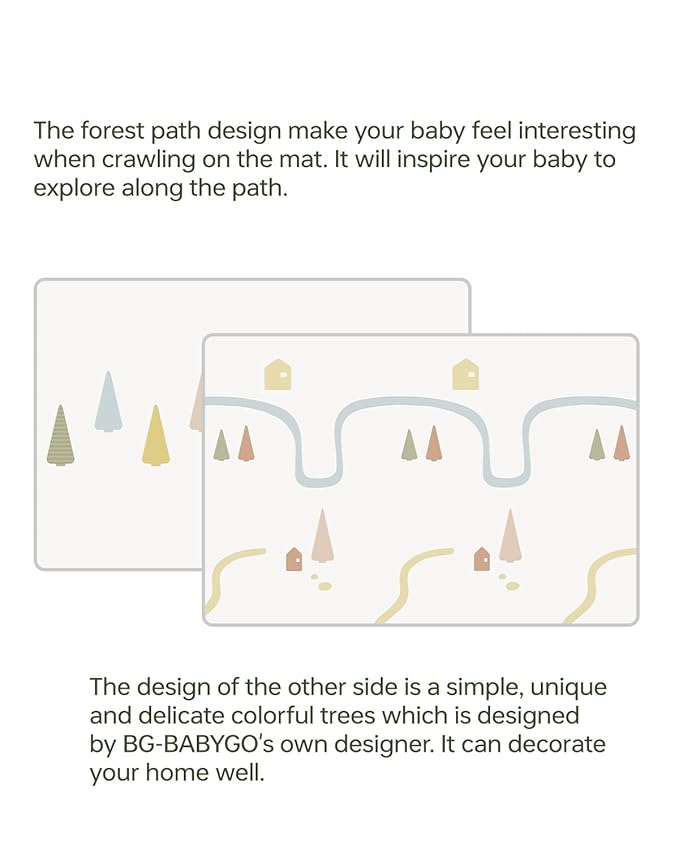 The forest path design make your baby feel interesting when crawling on the mat. It will inspire your baby to explore along the path.

The design of the other side is a simple, unique and delicate colorful trees which is designed by BG-BABYGO's own designer. It can decorate your home well.